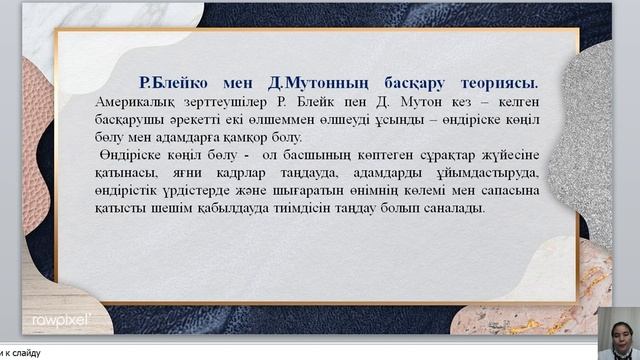 Р.Блейко мен Д.Мутонның басқару теориясы.
Америкалық зерттеушілер Р. Блейк пен Д. Мутон кез – келген басқарушы әрекетті екі өлшеммен өлшеуді ұсынды – өндіріске көңіл бөлу мен адамдарға қамқор болу.

Өндіріске көңіл бөлу - ол басшының көптеген сұрақтар жүйесіне қатынасы, яғни кадрлар таңдауда, адамдарды ұйымдастыруда, өндірістік үрдістерде және шығаратын өнімнің көлемі мен сапасына қатысты шешім қабылдауда тиімдісін таңдау болып саналады.

rawpixel

и к слайду